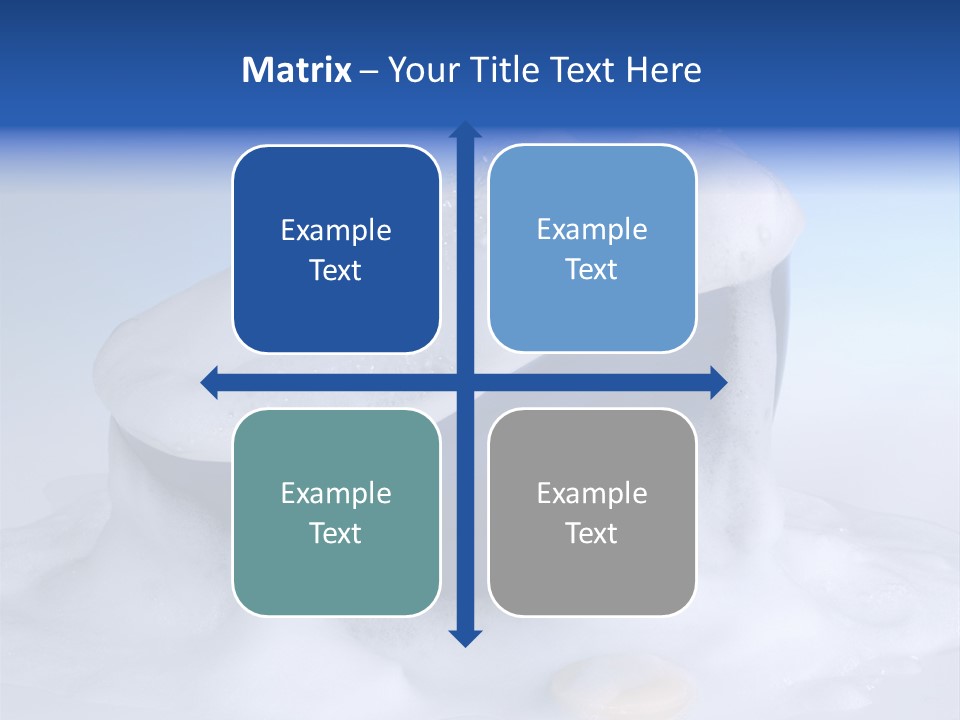 Matrix – Your Title Text Here

Example Text

Example Text

Example Text

Example Text